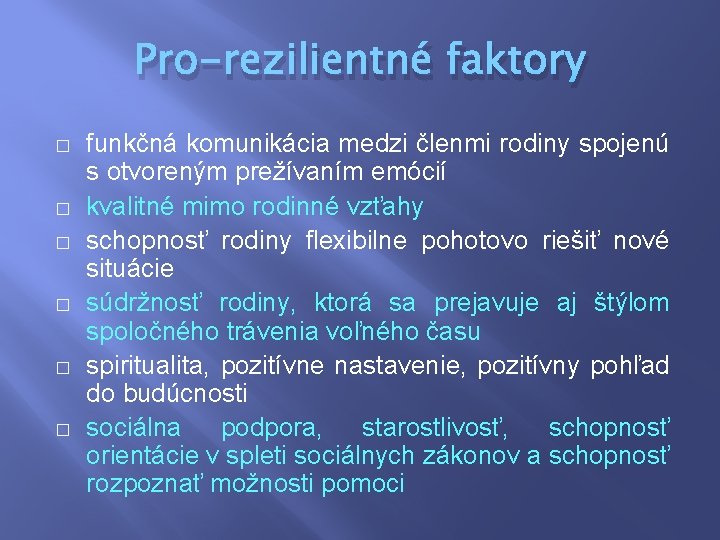 Pro-rezilientné faktory

□ funkčná komunikácia medzi členmi rodiny spojenú s otvoreným prežívaním emócií
□ kvalitné mimo rodinné vzťahy
□ schopnosť rodiny flexibilne pohotovo riešiť nové situácie
□ súdržnosť rodiny, ktorá sa prejavuje aj štýlom spoločného trávenia voľného času
□ spiritualita, pozitívne nastavenie, pozitívny pohľad do budúcnosti
□ sociálna podpora, starostlivosť, schopnosť orientácie v spleti sociálnych zákonov a schopnosť rozpoznať možnosti pomoci